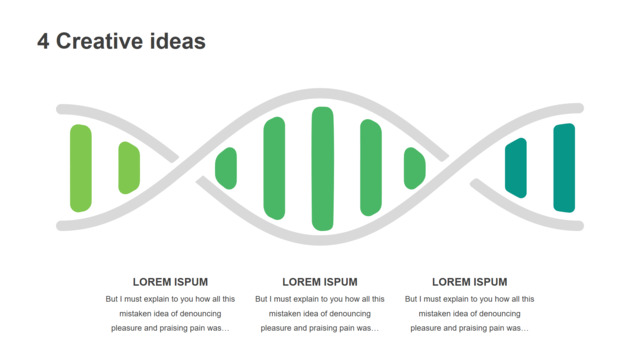 4 Creative ideas

LOREM ISPUM

But I must explain to you how all this mistaken idea of denouncing pleasure and praising pain was…

LOREM ISPUM

But I must explain to you how all this mistaken idea of denouncing pleasure and praising pain was…

LOREM ISPUM

But I must explain to you how all this mistaken idea of denouncing pleasure and praising pain was…